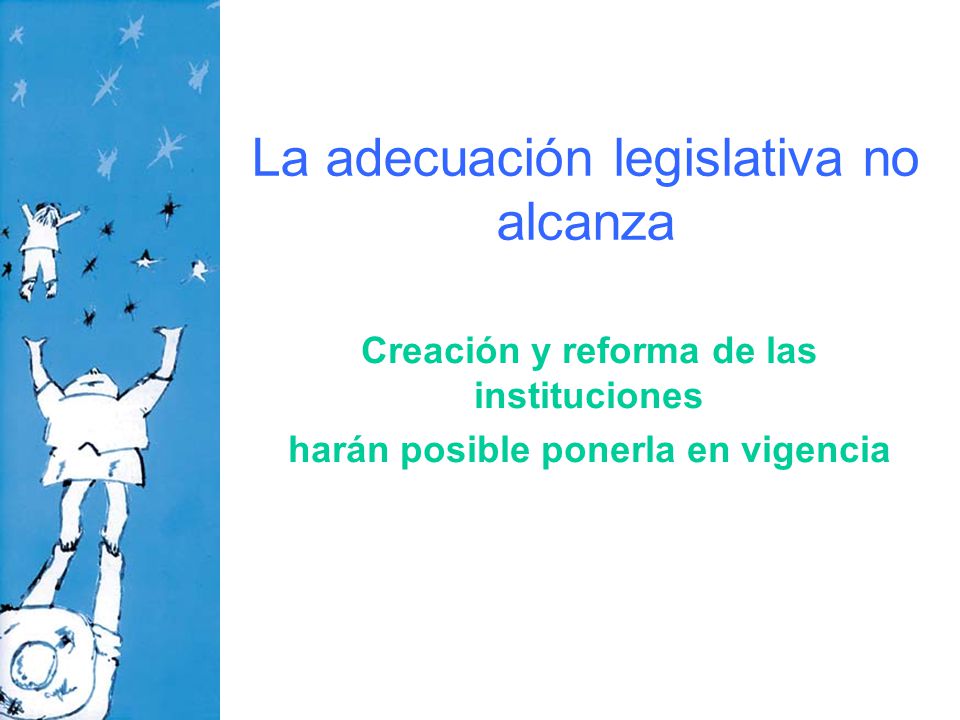 La adecuación legislativa no alcanza

Creación y reforma de las instituciones
harán posible ponerla en vigencia